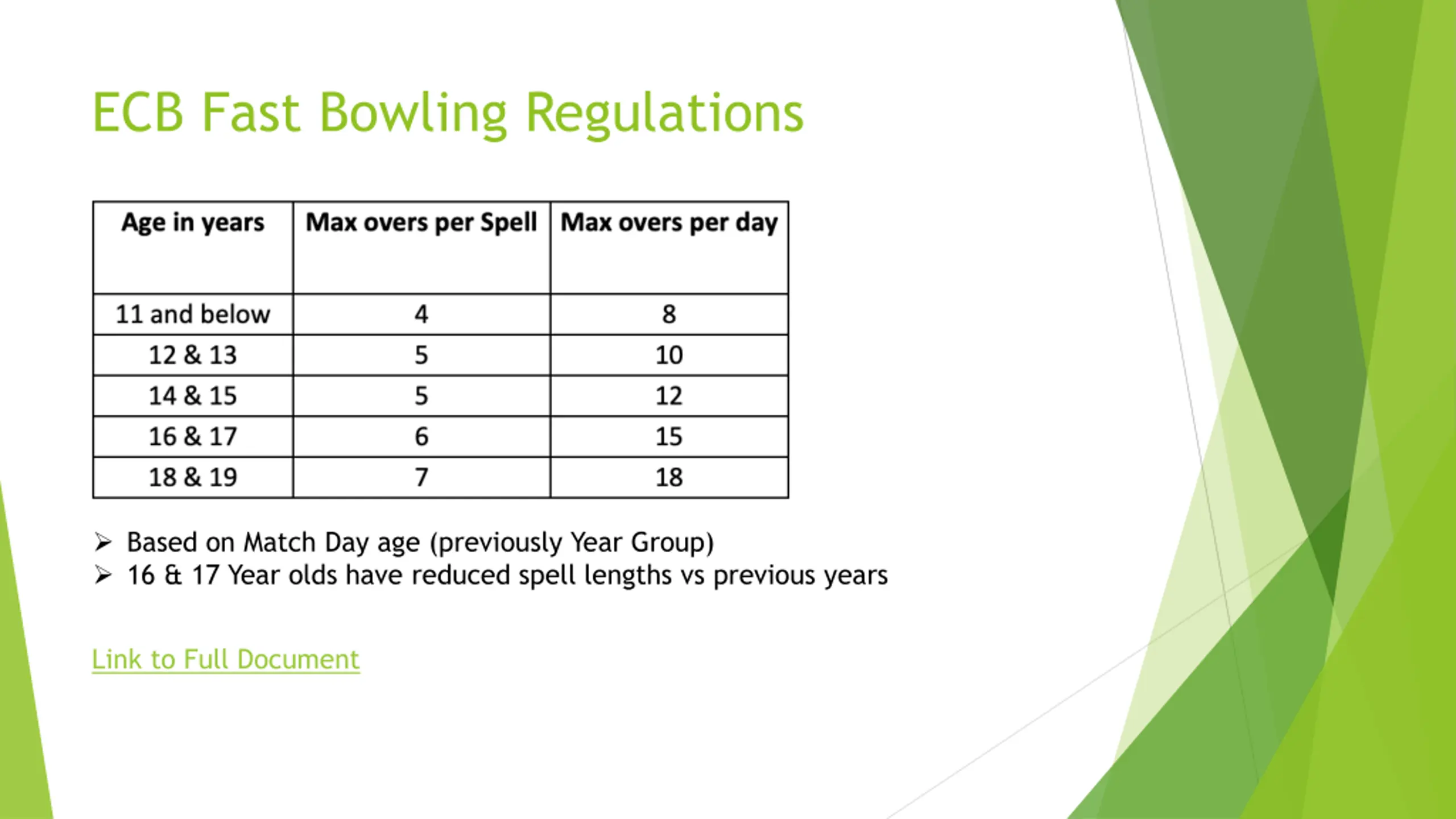 ECB Fast Bowling Regulations

| Age in years | Max overs per Spell | Max overs per day |
|---|---|---|
| 11 and below | 4 | 8 |
| 12 & 13 | 5 | 10 |
| 14 & 15 | 5 | 12 |
| 16 & 17 | 6 | 15 |
| 18 & 19 | 7 | 18 |

➢ Based on Match Day age (previously Year Group)
➢ 16 & 17 Year olds have reduced spell lengths vs previous years

Link to Full Document